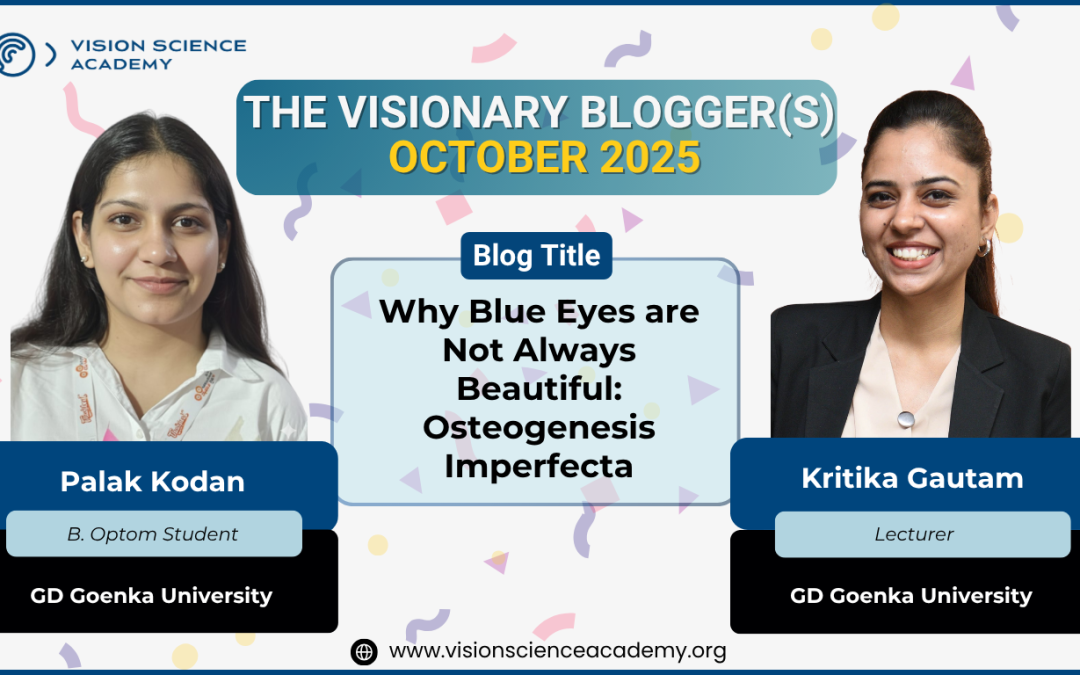 VISION SCIENCE ACADEMY

THE VISIONARY BLOGGER(S)
OCTOBER 2025

Blog Title

Why Blue Eyes are Not Always Beautiful: Osteogenesis Imperfecta

Palak Kodan
B. Optom Student
GD Goenka University

Kritika Gautam
Lecturer
GD Goenka University

www.visionscienceacademy.org